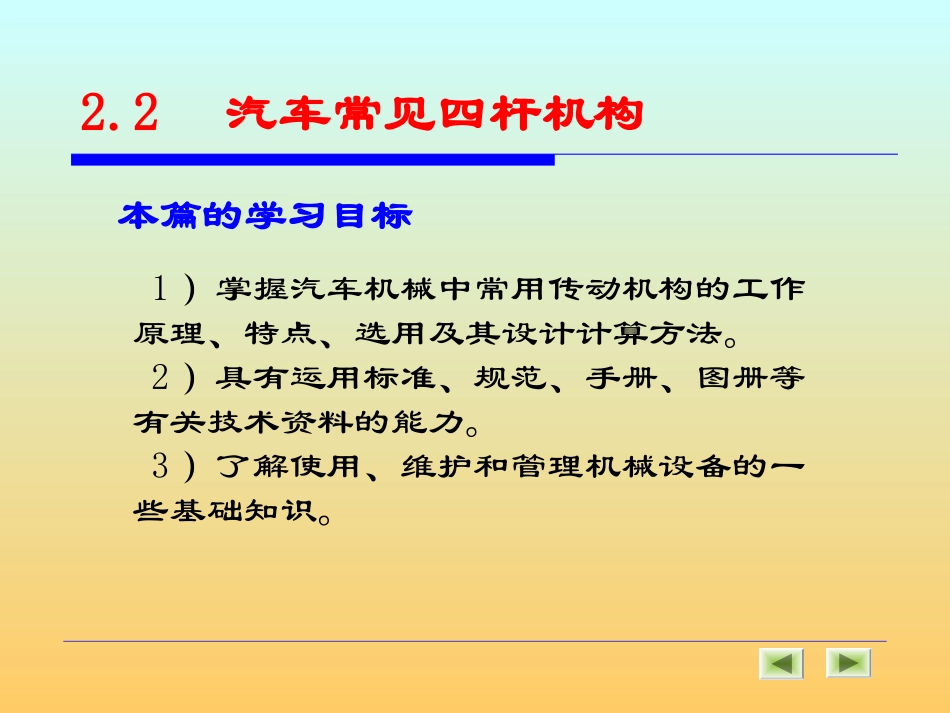 2.2　汽车常见四杆机构

本篇的学习目标

１）掌握汽车机械中常用传动机构的工作原理、特点、选用及其设计计算方法。

２）具有运用标准、规范、手册、图册等有关技术资料的能力。

３）了解使用、维护和管理机械设备的一些基础知识。